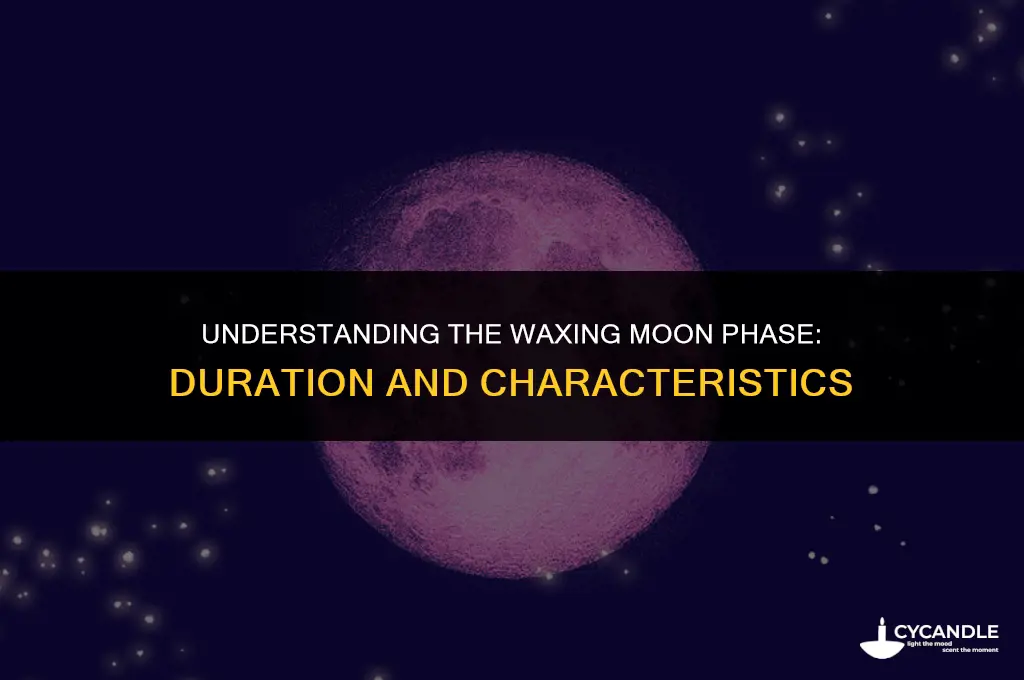 UNDERSTANDING THE WAXING MOON PHASE:
DURATION AND CHARACTERISTICS

CYCANDLE
light the mood
scent the moment